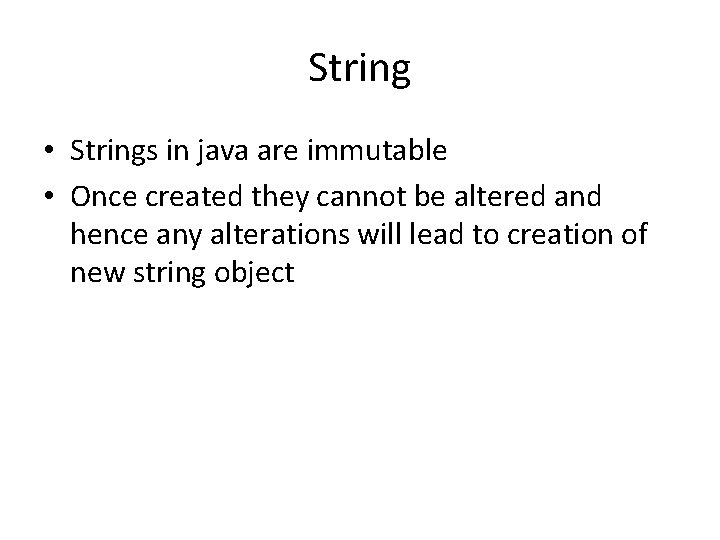 String

• Strings in java are immutable
• Once created they cannot be altered and hence any alterations will lead to creation of new string object